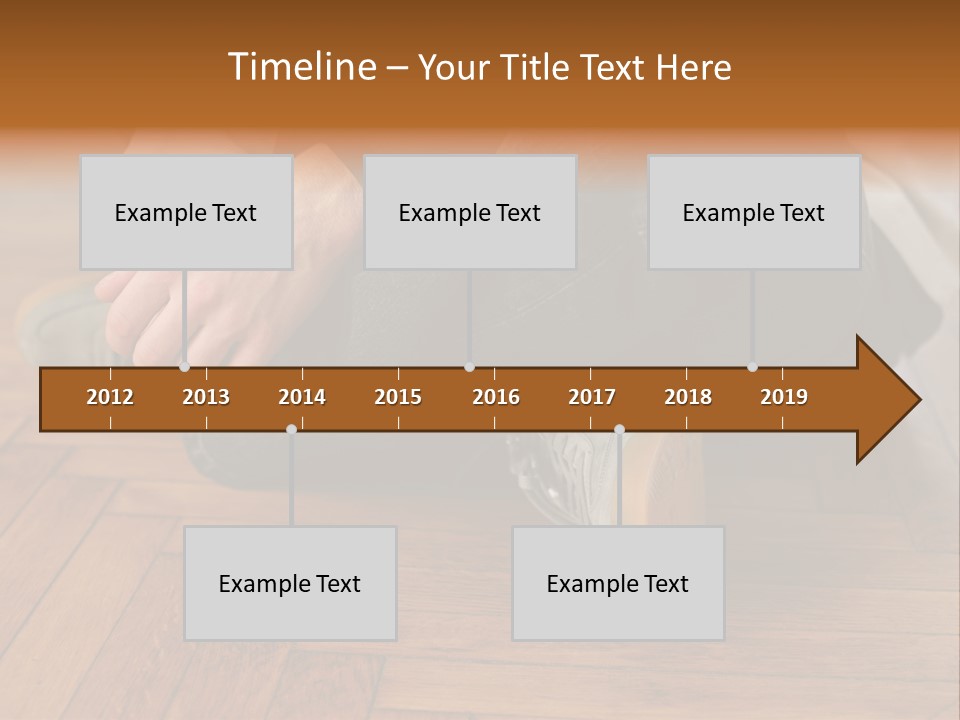 Timeline – Your Title Text Here

Example Text

Example Text

Example Text

2012
2013
2014
2015
2016
2017
2018
2019

Example Text

Example Text